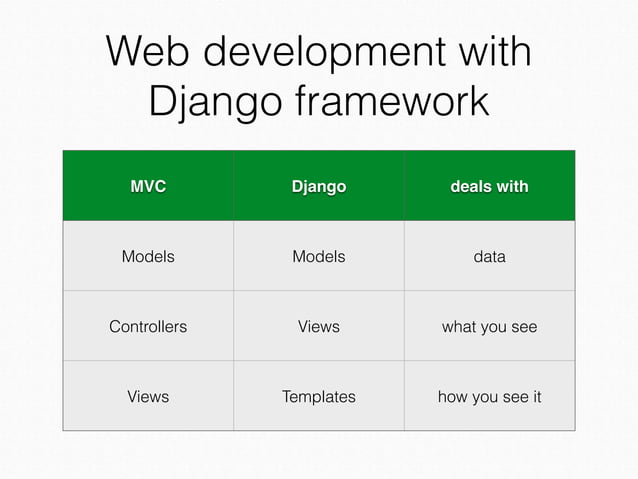 Web development with Django framework

| MVC | Django | deals with |
|---|---|---|
| Models | Models | data |
| Controllers | Views | what you see |
| Views | Templates | how you see it |